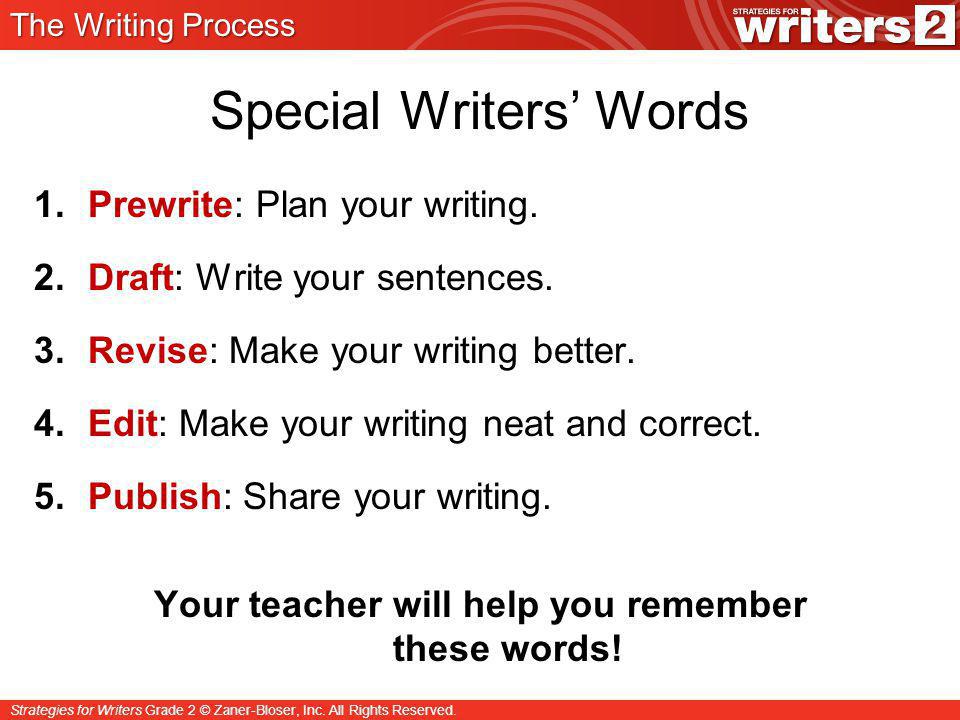 The Writing Process

STRATEGIES FOR writers 2

Special Writers' Words

1. Prewrite: Plan your writing.

2. Draft: Write your sentences.

3. Revise: Make your writing better.

4. Edit: Make your writing neat and correct.

5. Publish: Share your writing.

Your teacher will help you remember these words!

Strategies for Writers Grade 2 © Zaner-Bloser, Inc. All Rights Reserved.